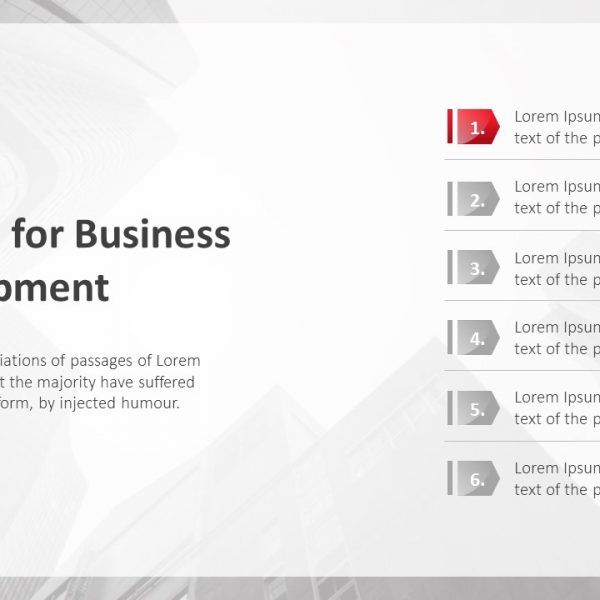 for Business
pment

iations of passages of Lorem
t the majority have suffered
form, by injected humour.

1. Lorem Ipsun
text of the p

2. Lorem Ipsun
text of the p

3. Lorem Ipsun
text of the p

4. Lorem Ipsun
text of the p

5. Lorem Ipsun
text of the p

6. Lorem Ipsun
text of the p